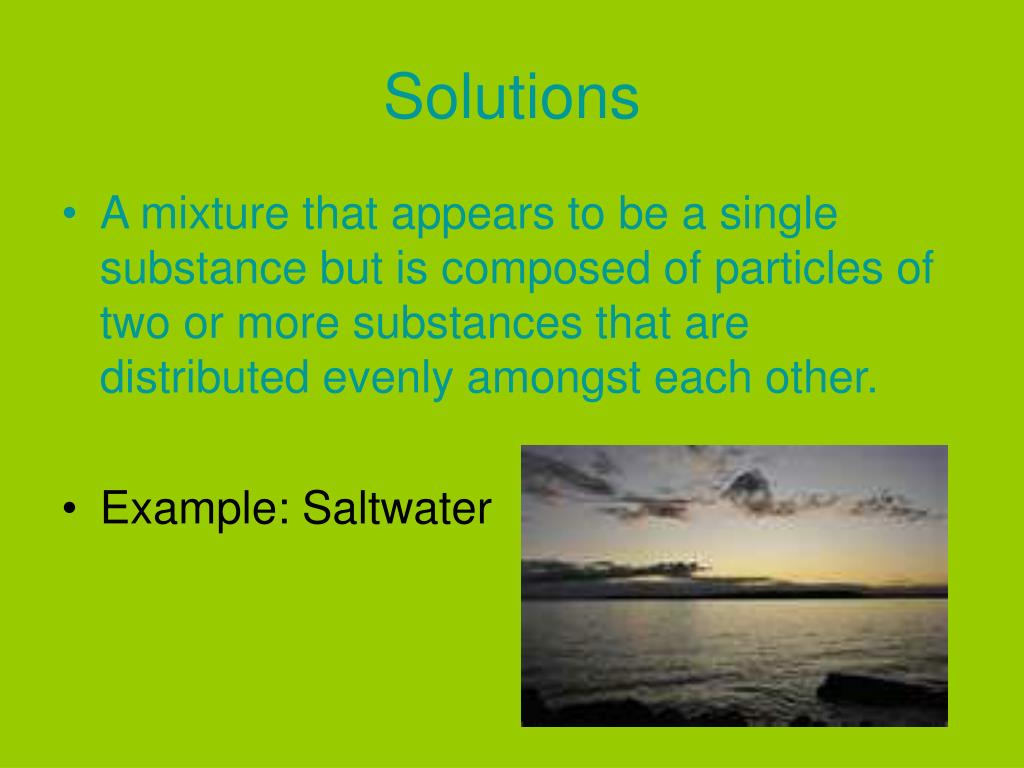 Solutions

• A mixture that appears to be a single substance but is composed of particles of two or more substances that are distributed evenly amongst each other.

• Example: Saltwater